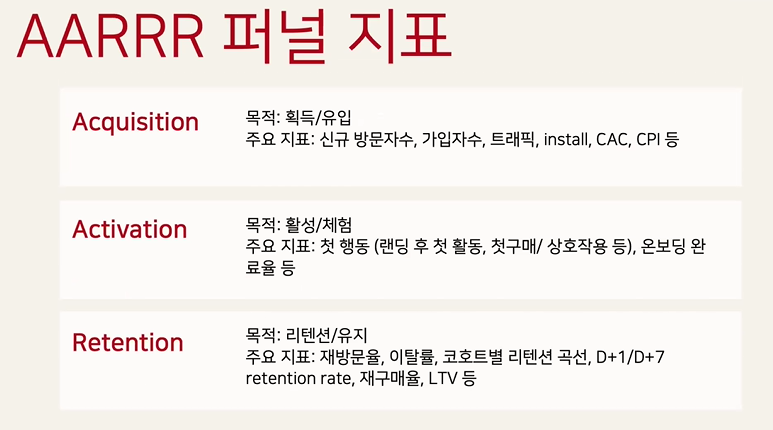 AARRR 퍼널 지표

Acquisition

목적: 획득/유입
주요 지표: 신규 방문자수, 가입자수, 트래픽, install, CAC, CPI 등

Activation

목적: 활성/체험
주요 지표: 첫 행동 (랜딩 후 첫 활동, 첫구매/ 상호작용 등), 온보딩 완료율 등

Retention

목적: 리텐션/유지
주요 지표: 재방문율, 이탈률, 코호트별 리텐션 곡선, D+1/D+7 retention rate, 재구매율, LTV 등